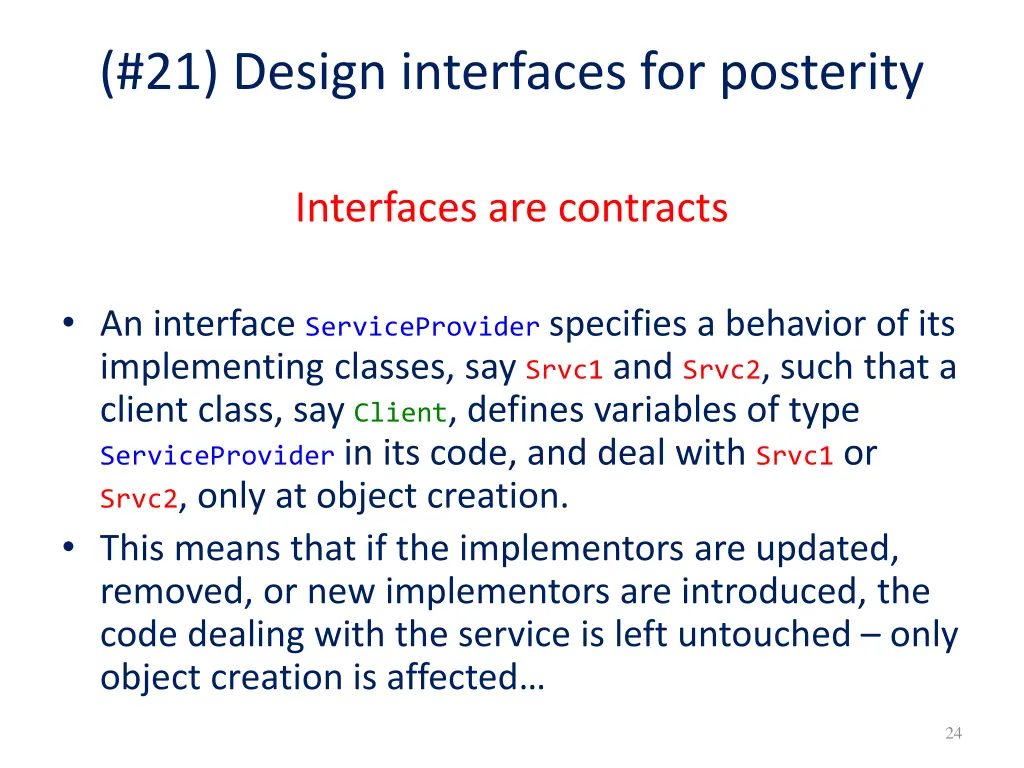 (#21) Design interfaces for posterity

Interfaces are contracts

• An interface ServiceProvider specifies a behavior of its implementing classes, say Srvc1 and Srvc2, such that a client class, say Client, defines variables of type ServiceProvider in its code, and deal with Srvc1 or Srvc2, only at object creation.
• This means that if the implementors are updated, removed, or new implementors are introduced, the code dealing with the service is left untouched – only object creation is affected…

24